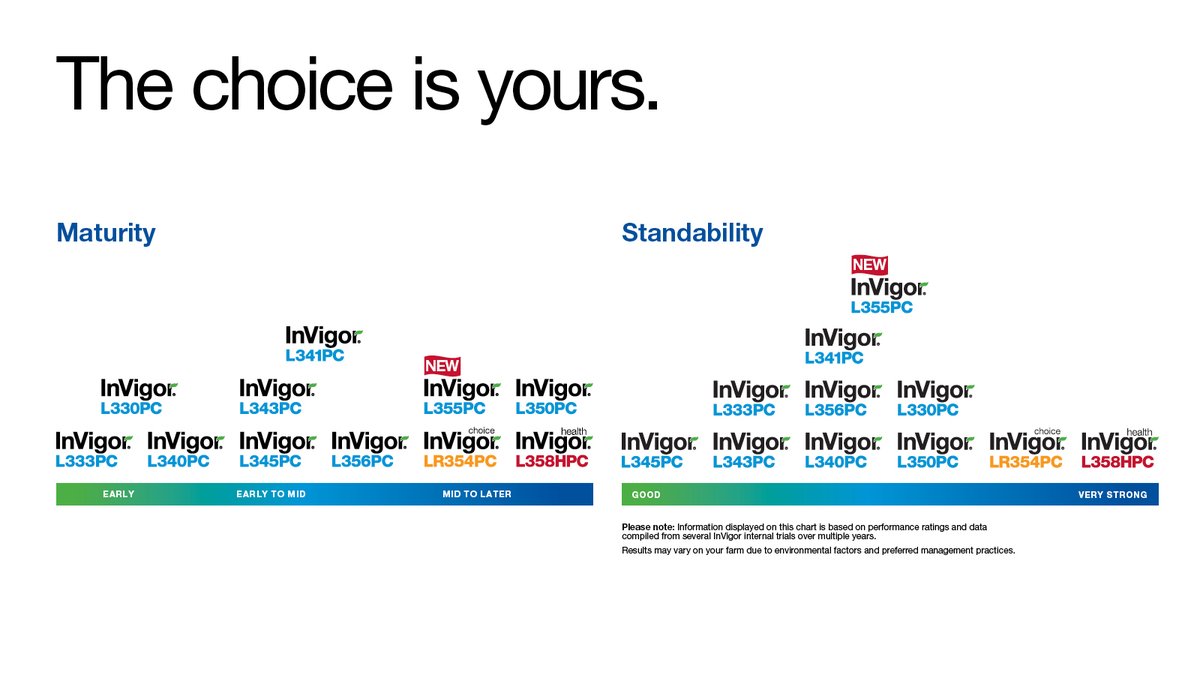 The choice is yours.

Maturity

InVigor L341PC

InVigor L330PC
InVigor L343PC
NEW InVigor L355PC
InVigor L350PC

InVigor L333PC
InVigor L340PC
InVigor L345PC
InVigor L356PC
InVigor choice LR354PC
InVigor health L358HPC

EARLY
EARLY TO MID
MID TO LATER

Standability

NEW InVigor L355PC

InVigor L341PC

InVigor L333PC
InVigor L356PC
InVigor L330PC

InVigor L345PC
InVigor L343PC
InVigor L340PC
InVigor L350PC
InVigor choice LR354PC
InVigor health L358HPC

GOOD
VERY STRONG

Please note: Information displayed on this chart is based on performance ratings and data compiled from several InVigor internal trials over multiple years.

Results may vary on your farm due to environmental factors and preferred management practices.